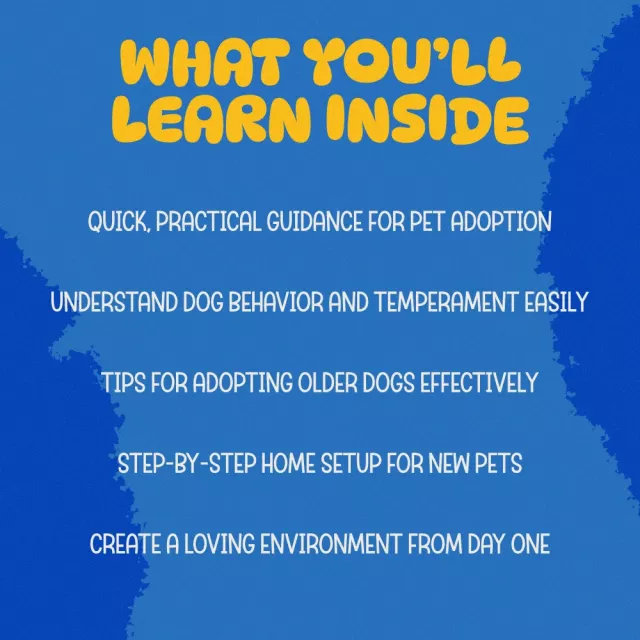 WHAT YOU'LL LEARN INSIDE

QUICK, PRACTICAL GUIDANCE FOR PET ADOPTION

UNDERSTAND DOG BEHAVIOR AND TEMPERAMENT EASILY

TIPS FOR ADOPTING OLDER DOGS EFFECTIVELY

STEP-BY-STEP HOME SETUP FOR NEW PETS

CREATE A LOVING ENVIRONMENT FROM DAY ONE